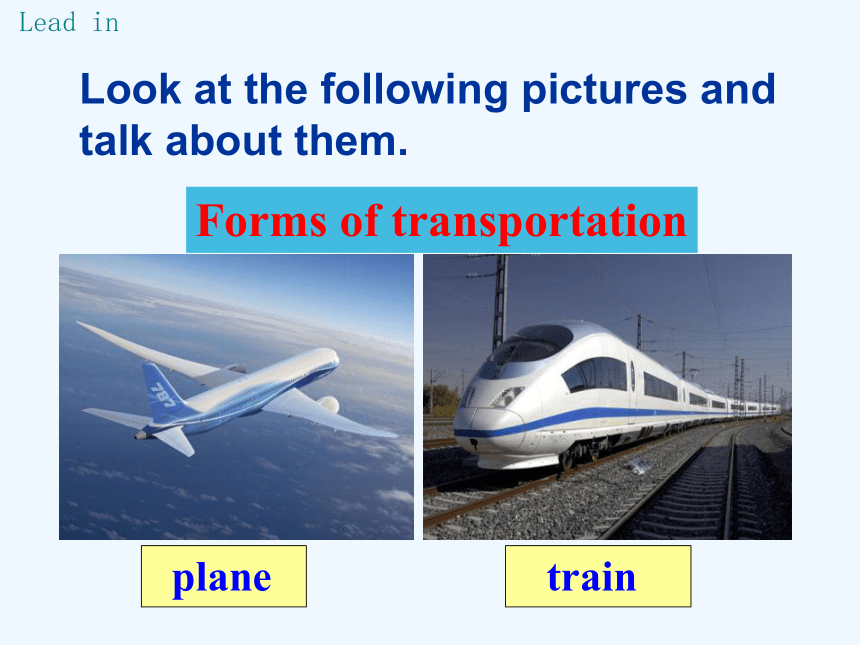 Lead in

Look at the following pictures and talk about them.

Forms of transportation

787

plane

train